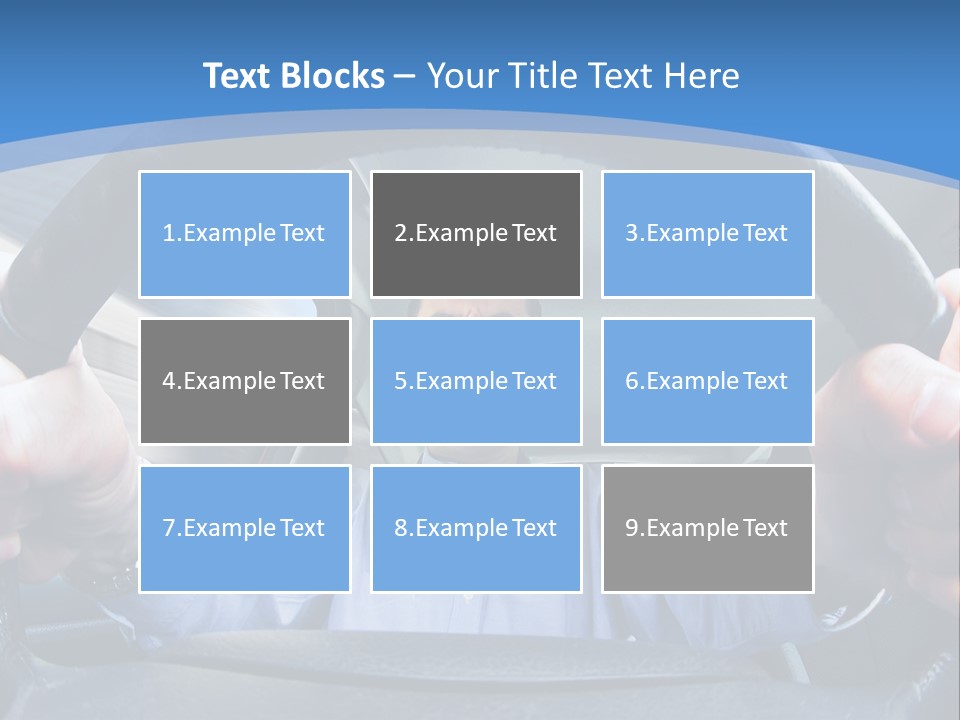 Text Blocks – Your Title Text Here

1.Example Text

2.Example Text

3.Example Text

4.Example Text

5.Example Text

6.Example Text

7.Example Text

8.Example Text

9.Example Text